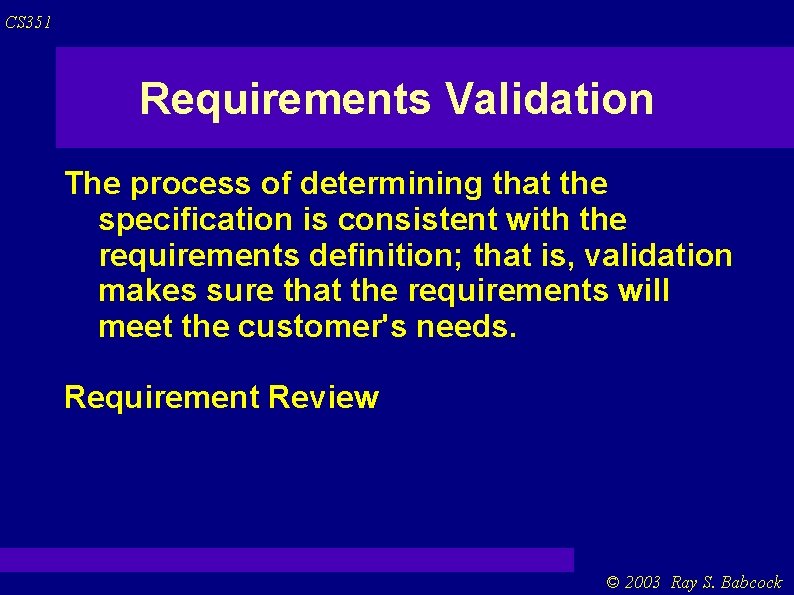 CS351

Requirements Validation

The process of determining that the specification is consistent with the requirements definition; that is, validation makes sure that the requirements will meet the customer's needs.

Requirement Review

© 2003 Ray S. Babcock